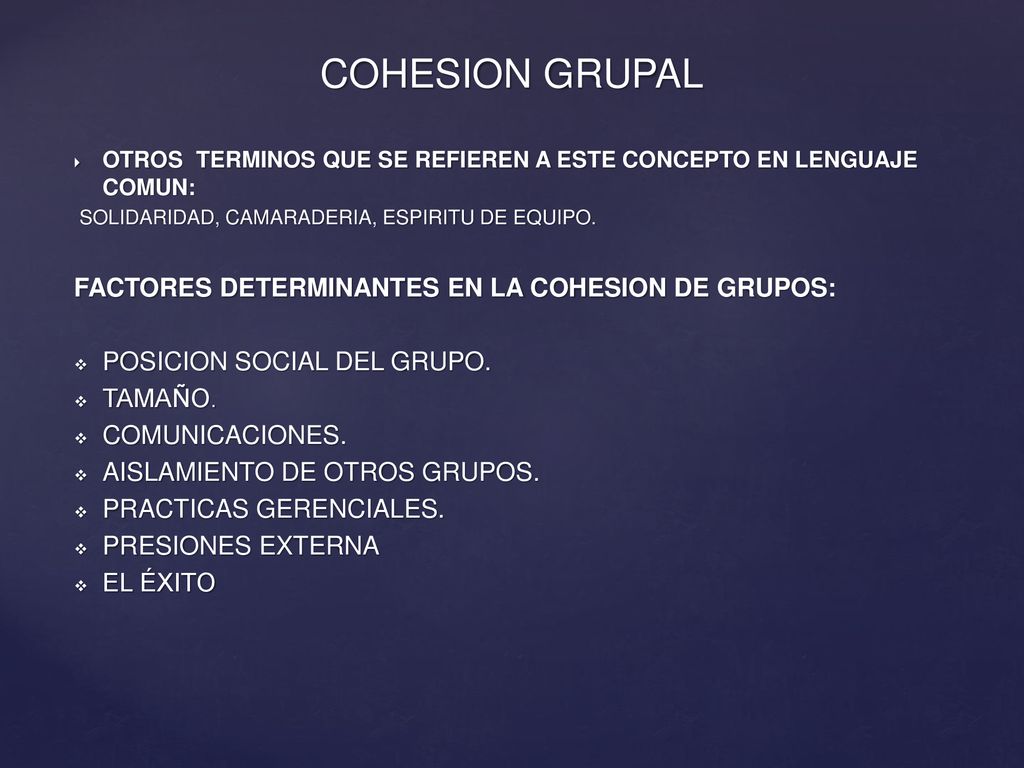 COHESION GRUPAL

OTROS TERMINOS QUE SE REFIEREN A ESTE CONCEPTO EN LENGUAJE COMUN:

SOLIDARIDAD, CAMARADERIA, ESPIRITU DE EQUIPO.

FACTORES DETERMINANTES EN LA COHESION DE GRUPOS:

POSICION SOCIAL DEL GRUPO.
TAMAÑO.
COMUNICACIONES.
AISLAMIENTO DE OTROS GRUPOS.
PRACTICAS GERENCIALES.
PRESIONES EXTERNA
EL ÉXITO